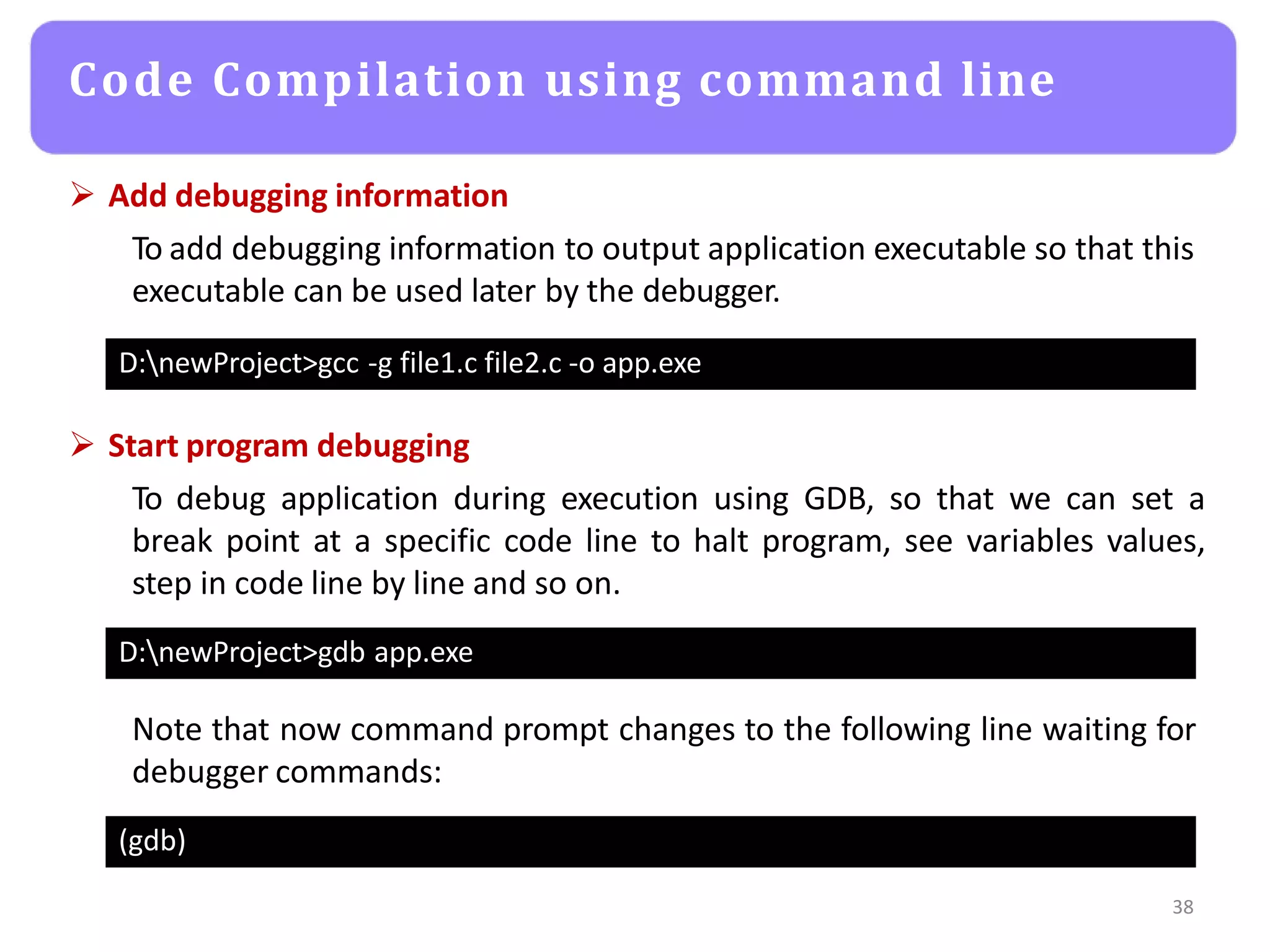 Code Compilation using command line

➢ Add debugging information

To add debugging information to output application executable so that this executable can be used later by the debugger.

D:\newProject>gcc -g file1.c file2.c -o app.exe

➢ Start program debugging

To debug application during execution using GDB, so that we can set a break point at a specific code line to halt program, see variables values, step in code line by line and so on.

D:\newProject>gdb app.exe

Note that now command prompt changes to the following line waiting for debugger commands:

(gdb)

38